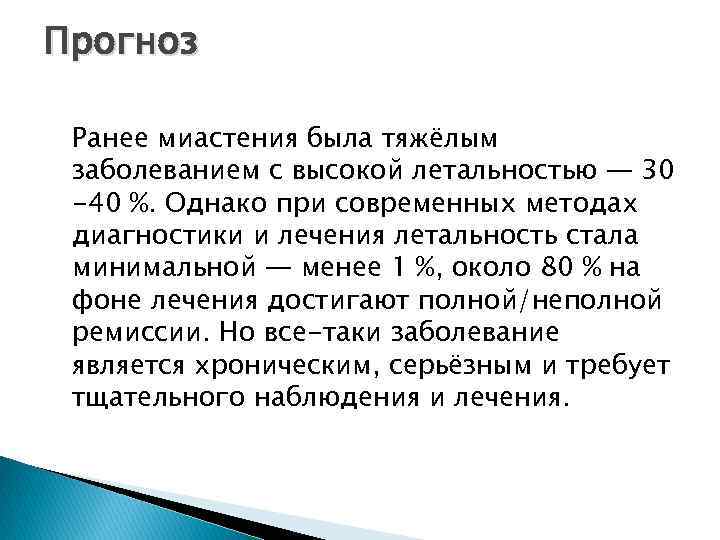 Прогноз

Ранее миастения была тяжёлым заболеванием с высокой летальностью — 30 -40 %. Однако при современных методах диагностики и лечения летальность стала минимальной — менее 1 %, около 80 % на фоне лечения достигают полной/неполной ремиссии. Но все-таки заболевание является хроническим, серьёзным и требует тщательного наблюдения и лечения.